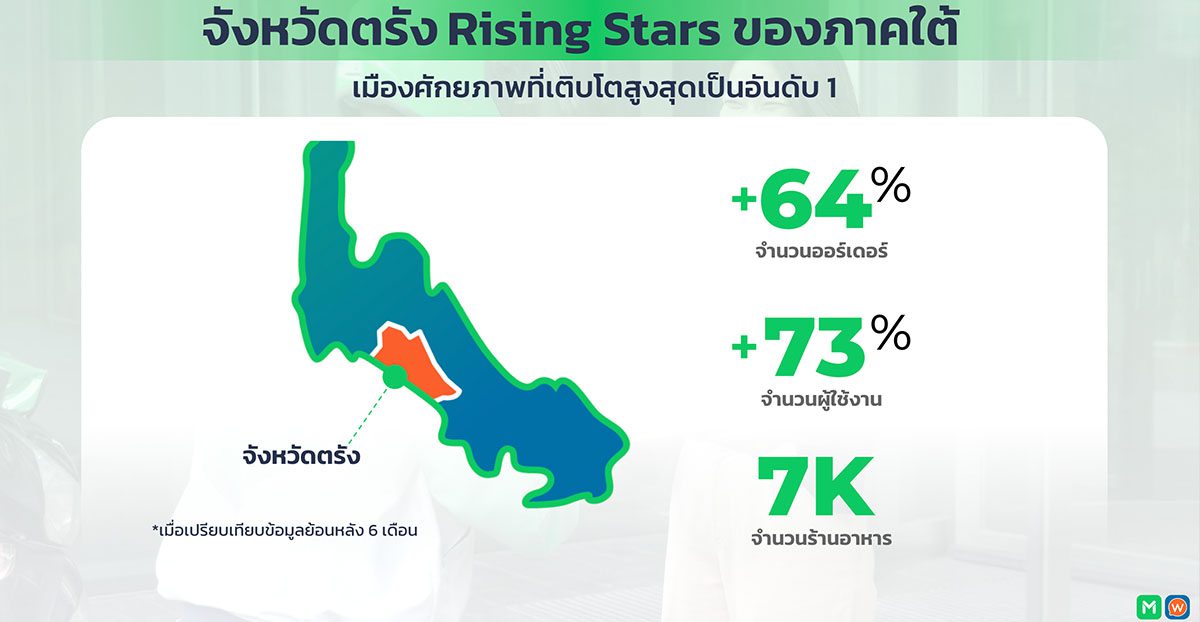 จังหวัดตรัง Rising Stars ของภาคใต้

เมืองศักยภาพที่เติบโตสูงสุดเป็นอันดับ 1

จังหวัดตรัง

*เมื่อเปรียบเทียบข้อมูลย้อนหลัง 6 เดือน

+64%
จำนวนออร์เดอร์

+73%
จำนวนผู้ใช้งาน

7K
จำนวนร้านอาหาร

M W